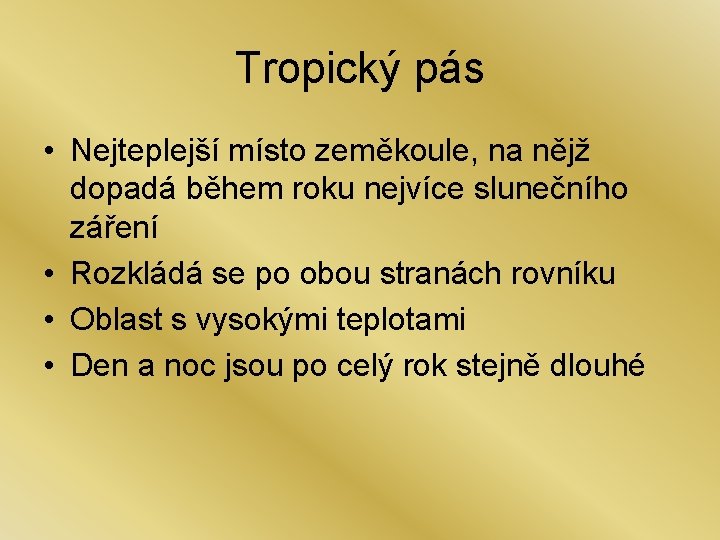 Tropický pás

• Nejteplejší místo zeměkoule, na nějž dopadá během roku nejvíce slunečního záření
• Rozkládá se po obou stranách rovníku
• Oblast s vysokými teplotami
• Den a noc jsou po celý rok stejně dlouhé